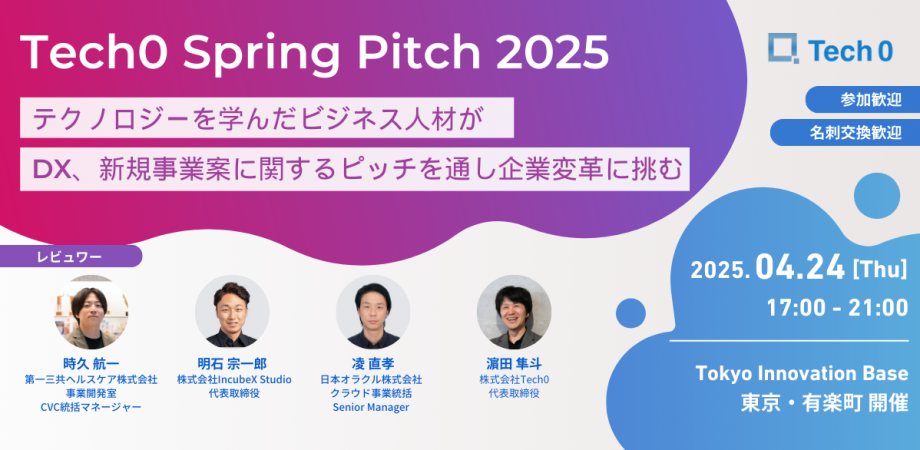 Tech0 Spring Pitch 2025

テクノロジーを学んだビジネス人材が

DX、新規事業案に関するピッチを通し企業変革に挑む

Tech 0

参加歓迎

名刺交換歓迎

レビュワー

時久 航一
第一三共ヘルスケア株式会社
事業開発室
CVC統括マネージャー

明石 宗一郎
株式会社IncubeX Studio
代表取締役

凌 直孝
日本オラクル株式会社
クラウド事業統括
Senior Manager

濵田 隼斗
株式会社Tech0
代表取締役

2025. 04.24 [Thu]
17:00 - 21:00

Tokyo Innovation Base
東京・有楽町 開催